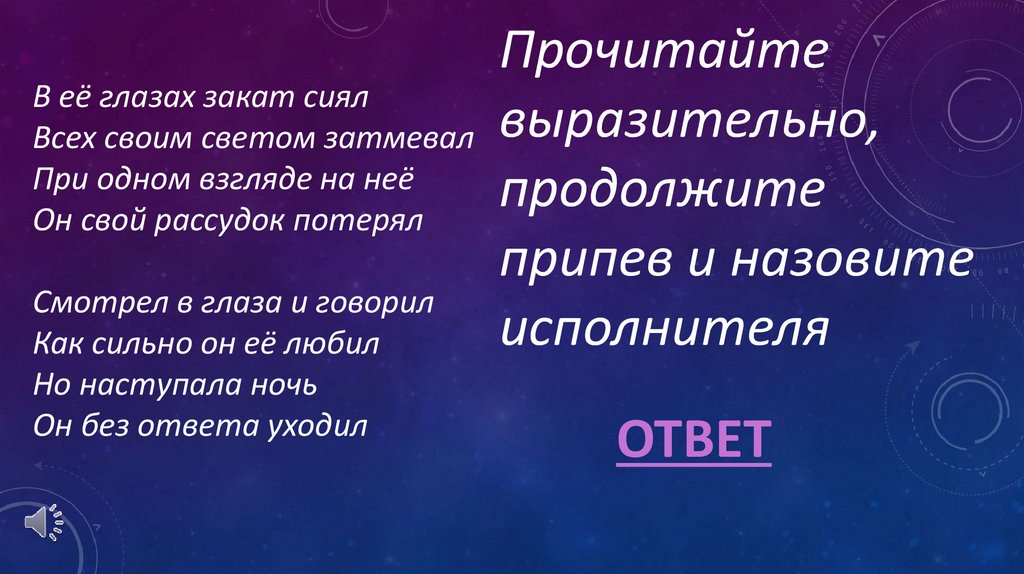 В её глазах закат сиял
Всех своим светом затмевал
При одном взгляде на неё
Он свой рассудок потерял

Смотрел в глаза и говорил
Как сильно он её любил
Но наступала ночь
Он без ответа уходил

Прочитайте выразительно, продолжите припев и назовите исполнителя

ОТВЕТ